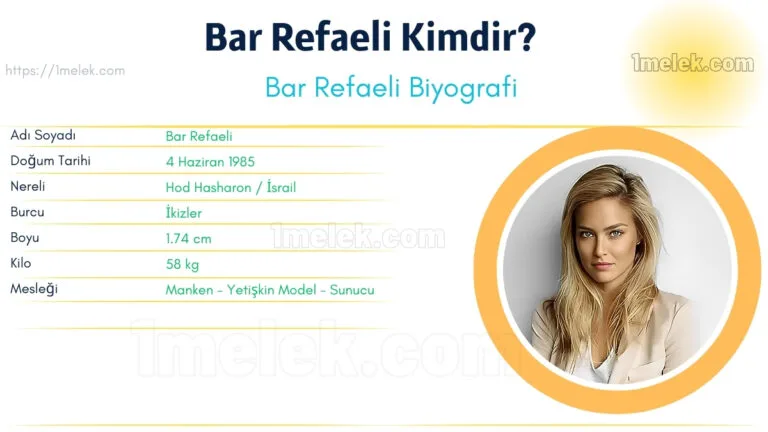 Bar Refaeli Kimdir?

https://1melek.com

1melek.com

Bar Refaeli Biyografi

| Adı Soyadı | Bar Refaeli |
|---|---|
| Doğum Tarihi | 4 Haziran 1985 |
| Nereli | Hod Hasharon / İsrail |
| Burcu | İkizler |
| Boyu | 1.74 cm |
| Kilo | 58 kg |
| Mesleği | Manken - Yetişkin Model - Sunucu |

1melek.com

1melek.com